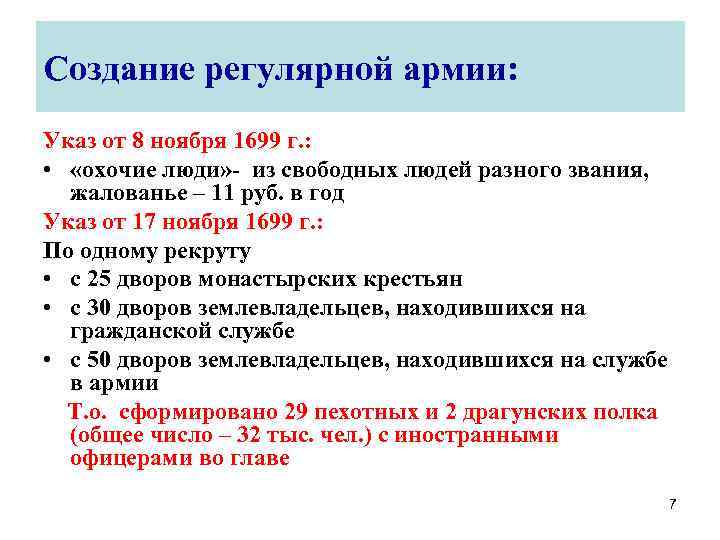 Создание регулярной армии:

Указ от 8 ноября 1699 г.:

• «охочие люди»- из свободных людей разного звания, жалованье – 11 руб. в год

Указ от 17 ноября 1699 г.:

По одному рекруту

• с 25 дворов монастырских крестьян
• с 30 дворов землевладельцев, находившихся на гражданской службе
• с 50 дворов землевладельцев, находившихся на службе в армии

Т.о. сформировано 29 пехотных и 2 драгунских полка (общее число – 32 тыс. чел.) с иностранными офицерами во главе

7